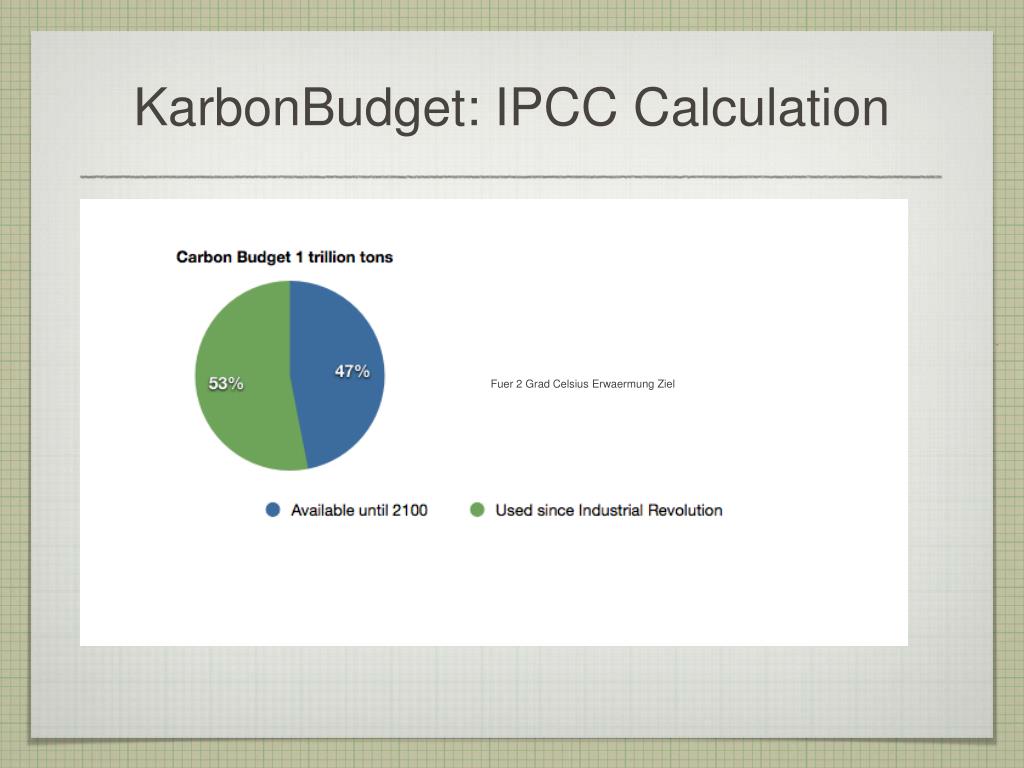 KarbonBudget: IPCC Calculation

Carbon Budget 1 trillion tons

53%

47%

Fuer 2 Grad Celsius Erwaermung Ziel

Available until 2100

Used since Industrial Revolution